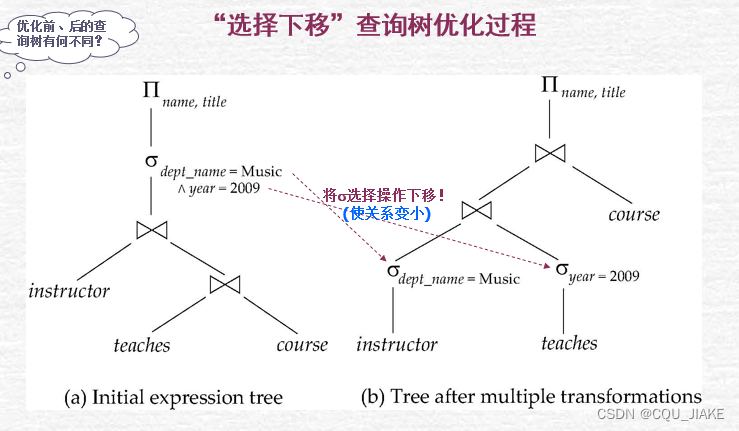 优化前、后的查询树有何不同?

“选择下移”查询树优化过程

$\Pi_{name,\ title}$

$\sigma_{dept\_name = \text{Music} \wedge year = 2009}$

$\bowtie$

instructor

$\bowtie$

teaches

course

将σ选择操作下移!
(使关系变小)

$\Pi_{name,\ title}$

$\bowtie$

$\bowtie$

course

$\sigma_{dept\_name = \text{Music}}$

$\sigma_{year = 2009}$

instructor

teaches

(a) Initial expression tree

(b) Tree after multiple transformations

CSDN @CQU_JIAKE